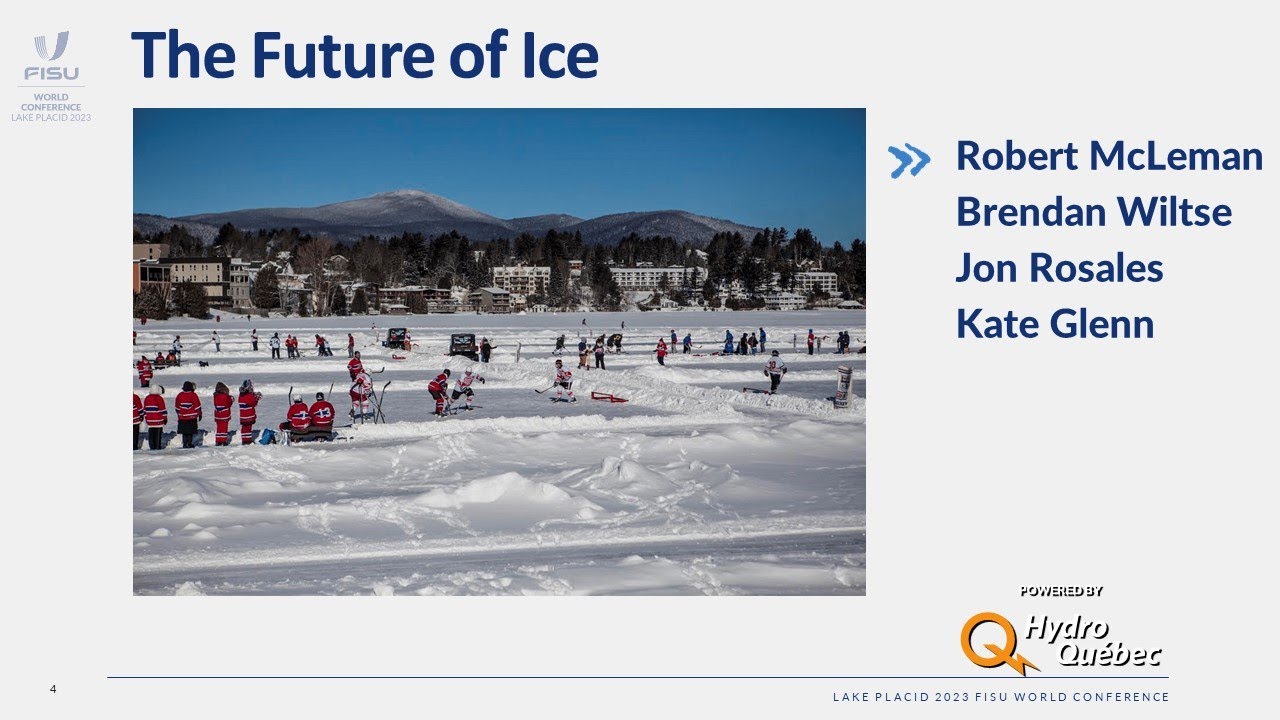 FISU
WORLD CONFERENCE
LAKE PLACID 2023

The Future of Ice

Robert McLeman
Brendan Wiltse
Jon Rosales
Kate Glenn

POWERED BY
Hydro Québec

4

LAKE PLACID 2023 FISU WORLD CONFERENCE